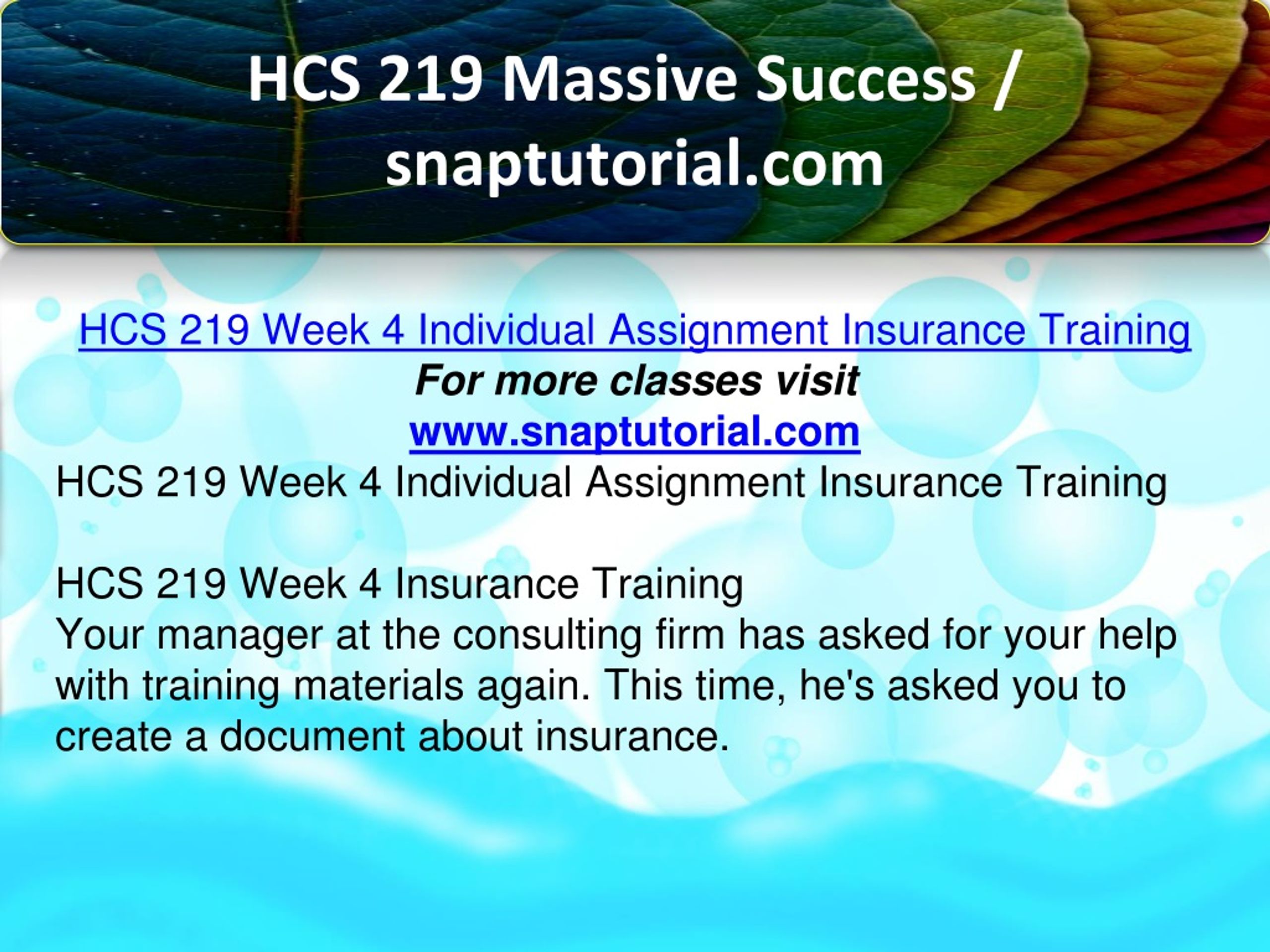 HCS 219 Massive Success / snaptutorial.com

HCS 219 Week 4 Individual Assignment Insurance Training
For more classes visit
www.snaptutorial.com
HCS 219 Week 4 Individual Assignment Insurance Training

HCS 219 Week 4 Insurance Training
Your manager at the consulting firm has asked for your help with training materials again. This time, he's asked you to create a document about insurance.